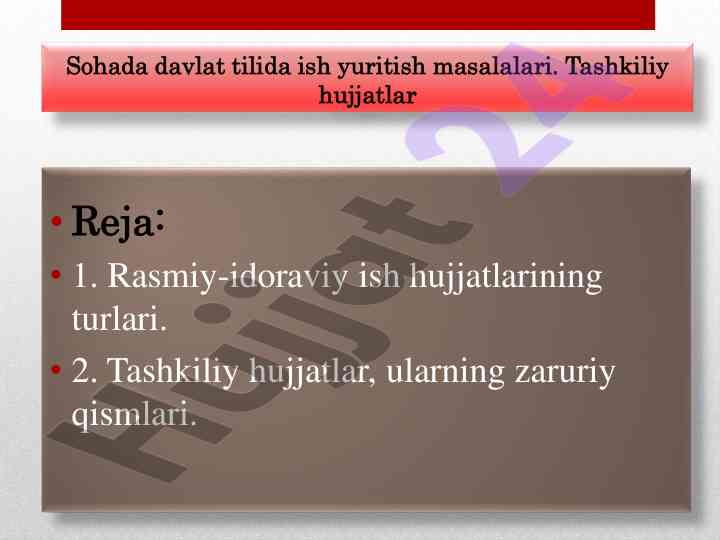 Sohada davlat tilida ish yuritish masalalari. Tashkiliy hujjatlar

• Reja:
• 1. Rasmiy-idoraviy ish hujjatlarining turlari.
• 2. Tashkiliy hujjatlar, ularning zaruriy qismlari.

Hujjat 24